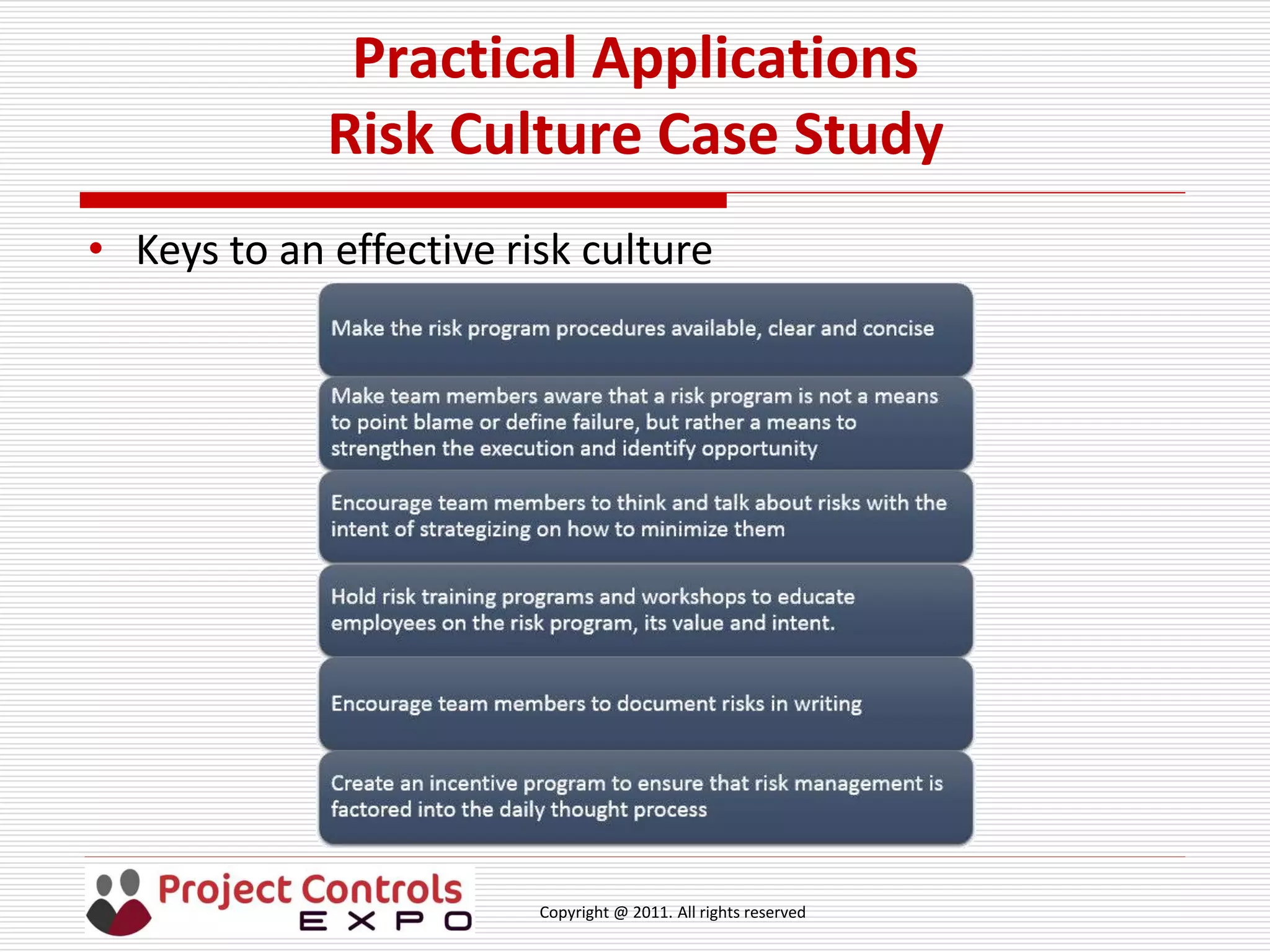 Practical Applications
Risk Culture Case Study

• Keys to an effective risk culture

Make the risk program procedures available, clear and concise

Make team members aware that a risk program is not a means to point blame or define failure, but rather a means to strengthen the execution and identify opportunity

Encourage team members to think and talk about risks with the intent of strategizing on how to minimize them

Hold risk training programs and workshops to educate employees on the risk program, its value and intent.

Encourage team members to document risks in writing

Create an incentive program to ensure that risk management is factored into the daily thought process

Project Controls EXPO

Copyright @ 2011. All rights reserved